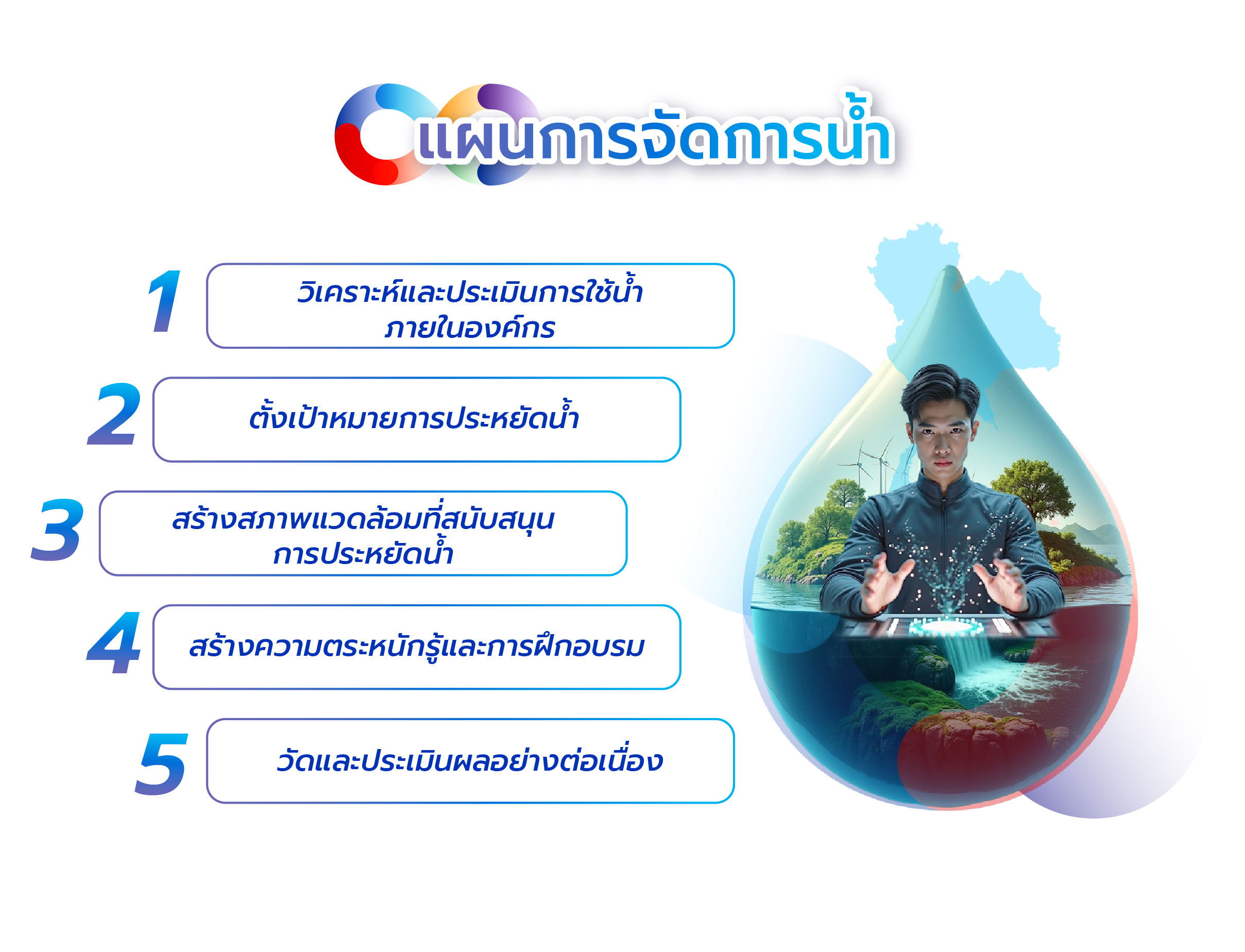 แผนการจัดการน้ำ

1
วิเคราะห์และประเมินการใช้น้ำภายในองค์กร

2
ตั้งเป้าหมายการประหยัดน้ำ

3
สร้างสภาพแวดล้อมที่สนับสนุนการประหยัดน้ำ

4
สร้างความตระหนักรู้และการฝึกอบรม

5
วัดและประเมินผลอย่างต่อเนื่อง